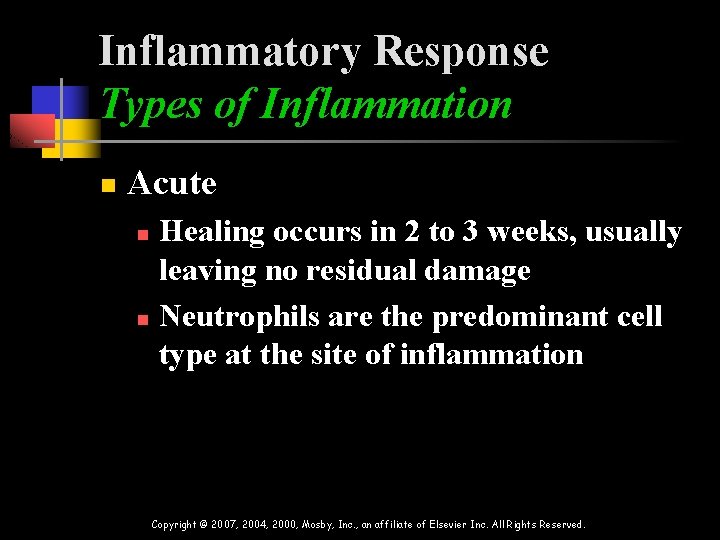 Inflammatory Response
Types of Inflammation

Acute

Healing occurs in 2 to 3 weeks, usually leaving no residual damage

Neutrophils are the predominant cell type at the site of inflammation

Copyright © 2007, 2004, 2000, Mosby, Inc., an affiliate of Elsevier Inc. All Rights Reserved.